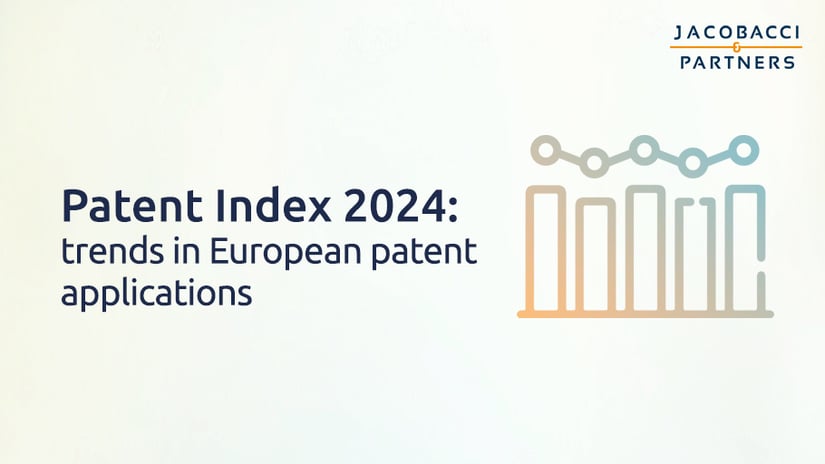 JACOBACCI
&
PARTNERS

Patent Index 2024:
trends in European patent applications